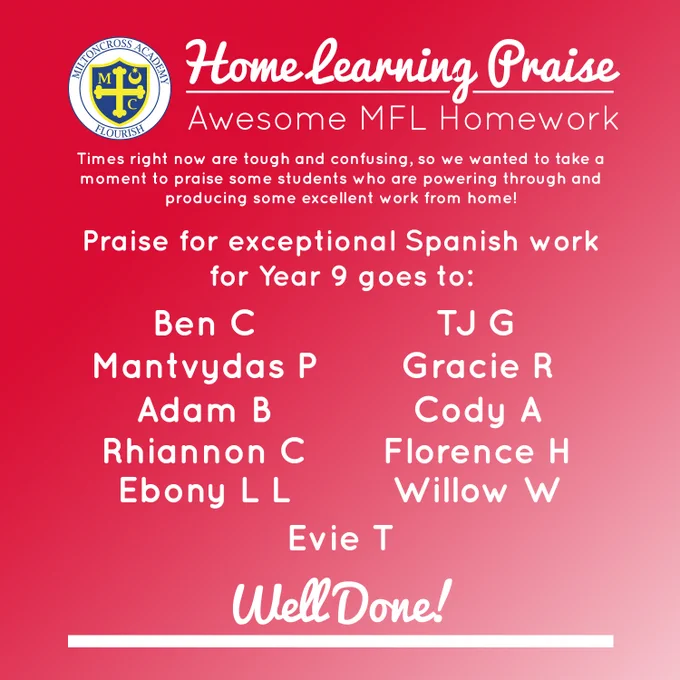 MILTONCROSS ACADEMY
M C
FLOURISH

Home Learning Praise

Awesome MFL Homework

Times right now are tough and confusing, so we wanted to take a moment to praise some students who are powering through and producing some excellent work from home!

Praise for exceptional Spanish work for Year 9 goes to:

Ben C
Mantvydas P
Adam B
Rhiannon C
Ebony L L

TJ G
Gracie R
Cody A
Florence H
Willow W

Evie T

Well Done!